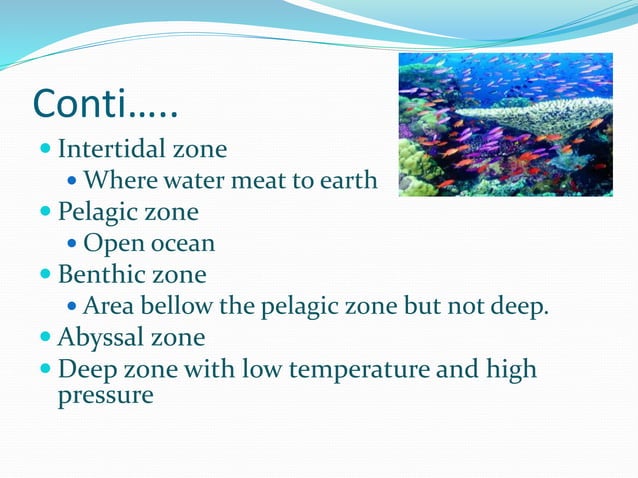 Conti…..

- Intertidal zone
  - Where water meat to earth
- Pelagic zone
  - Open ocean
- Benthic zone
  - Area bellow the pelagic zone but not deep.
- Abyssal zone
- Deep zone with low temperature and high pressure